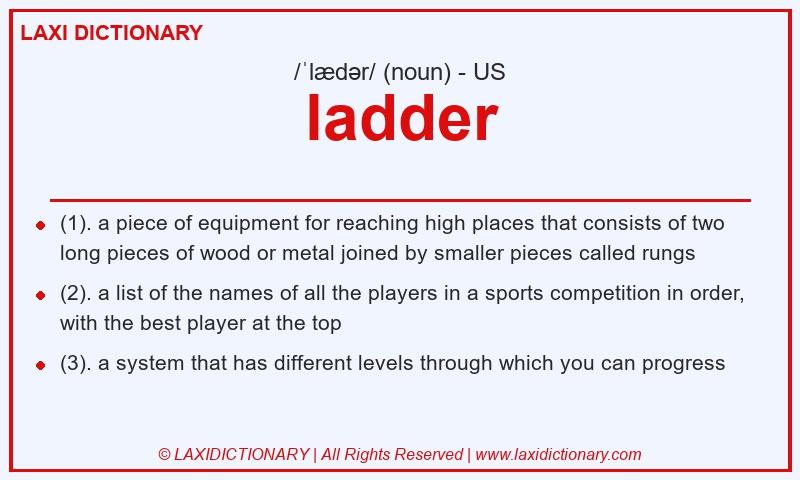 LAXI DICTIONARY

/ˈlædər/ (noun) - US

ladder

- (1). a piece of equipment for reaching high places that consists of two long pieces of wood or metal joined by smaller pieces called rungs
- (2). a list of the names of all the players in a sports competition in order, with the best player at the top
- (3). a system that has different levels through which you can progress

© LAXIDICTIONARY | All Rights Reserved | www.laxidictionary.com